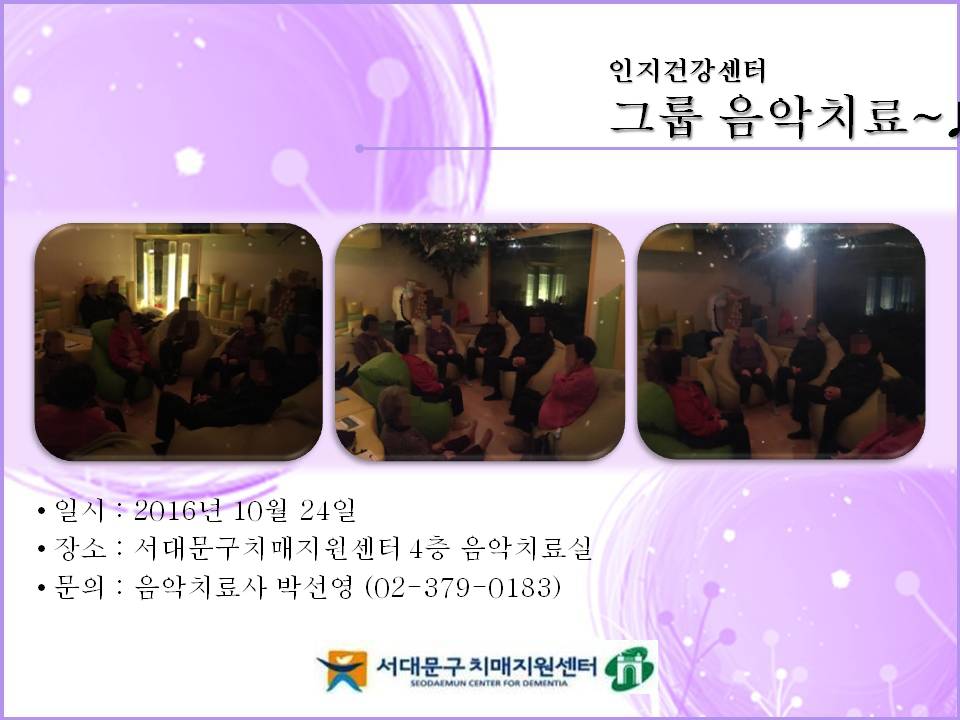 인지건강센터
그룹 음악치료~♪

• 일시 : 2016년 10월 24일
• 장소 : 서대문구치매지원센터 4층 음악치료실
• 문의 : 음악치료사 박선영 (02-379-0183)

서대문구 치매지원센터
SEODAEMUN CENTER FOR DEMENTIA